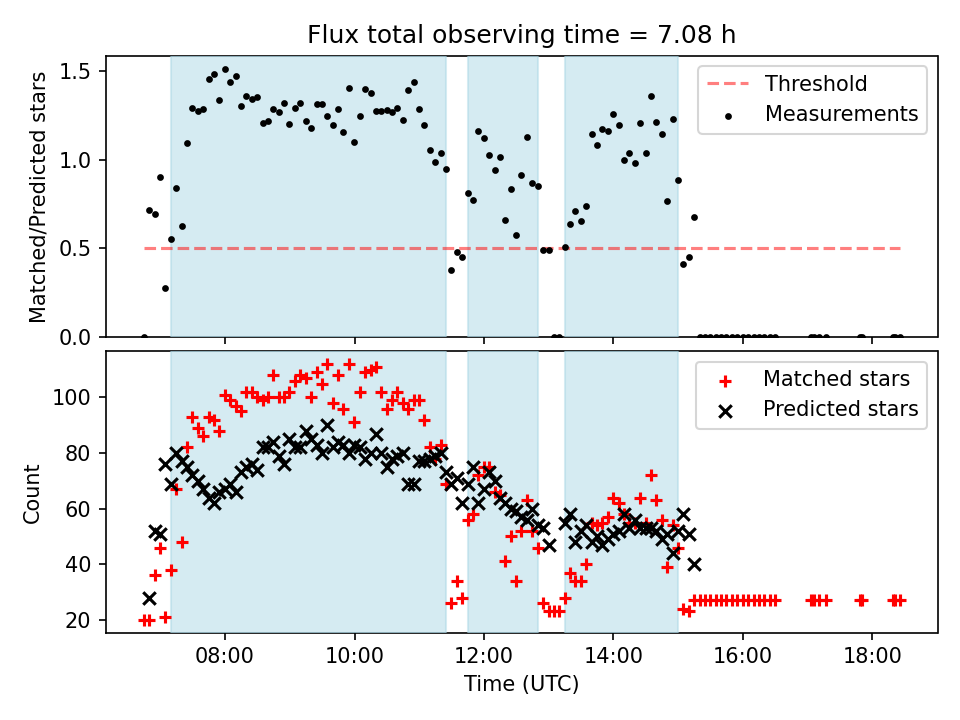 Flux total observing time = 7.08 h

Matched/Predicted stars

1.5
1.0
0.5
0.0

Threshold
Measurements

Count

100
80
60
40
20

Matched stars
Predicted stars

08:00
10:00
12:00
14:00
16:00
18:00

Time (UTC)